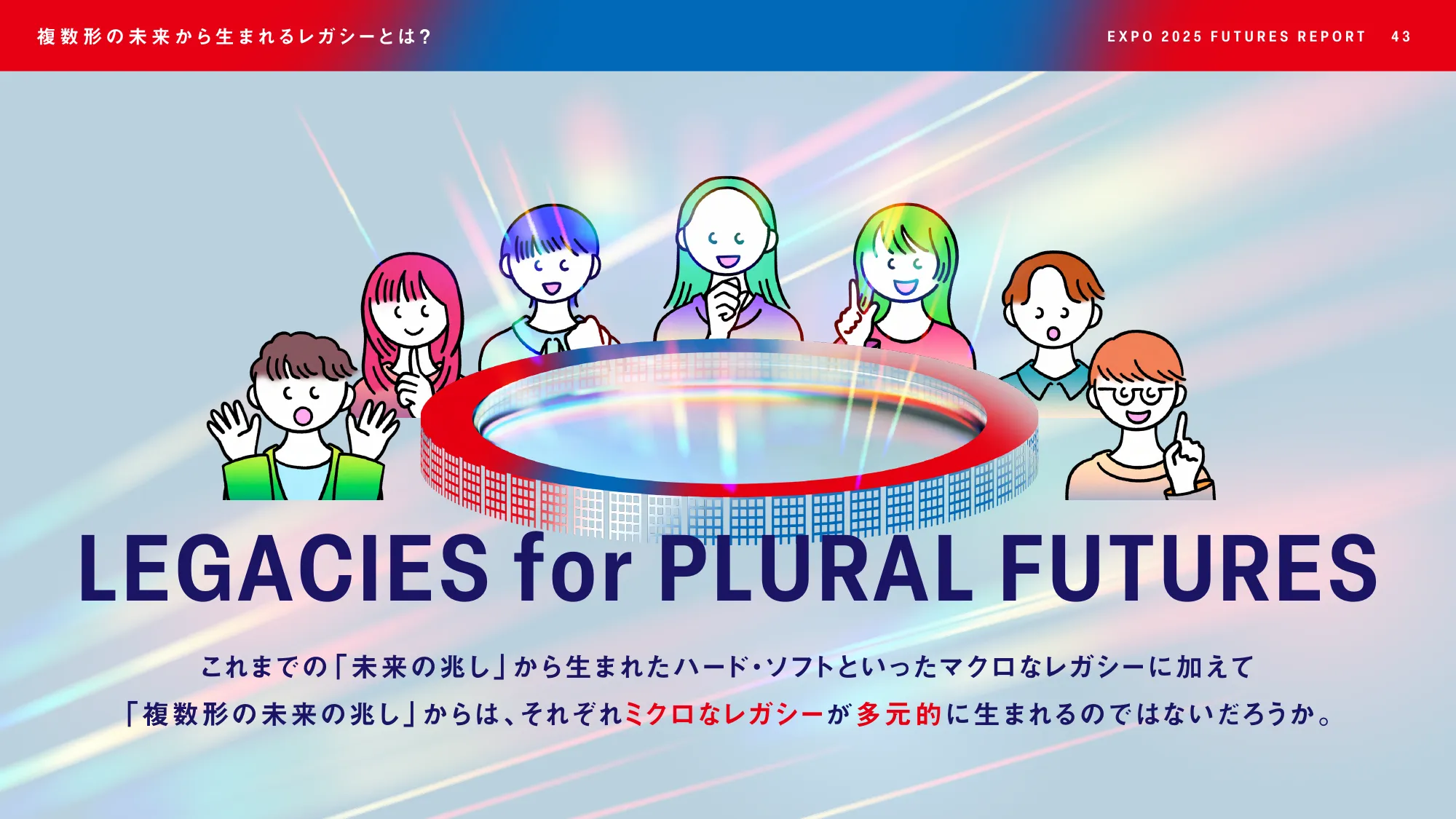 複数形の未来から生まれるレガシーとは?

EXPO 2025 FUTURES REPORT 43

LEGACIES for PLURAL FUTURES

これまでの「未来の兆し」から生まれたハード・ソフトといったマクロなレガシーに加えて
「複数形の未来の兆し」からは、それぞれミクロなレガシーが多元的に生まれるのではないだろうか。